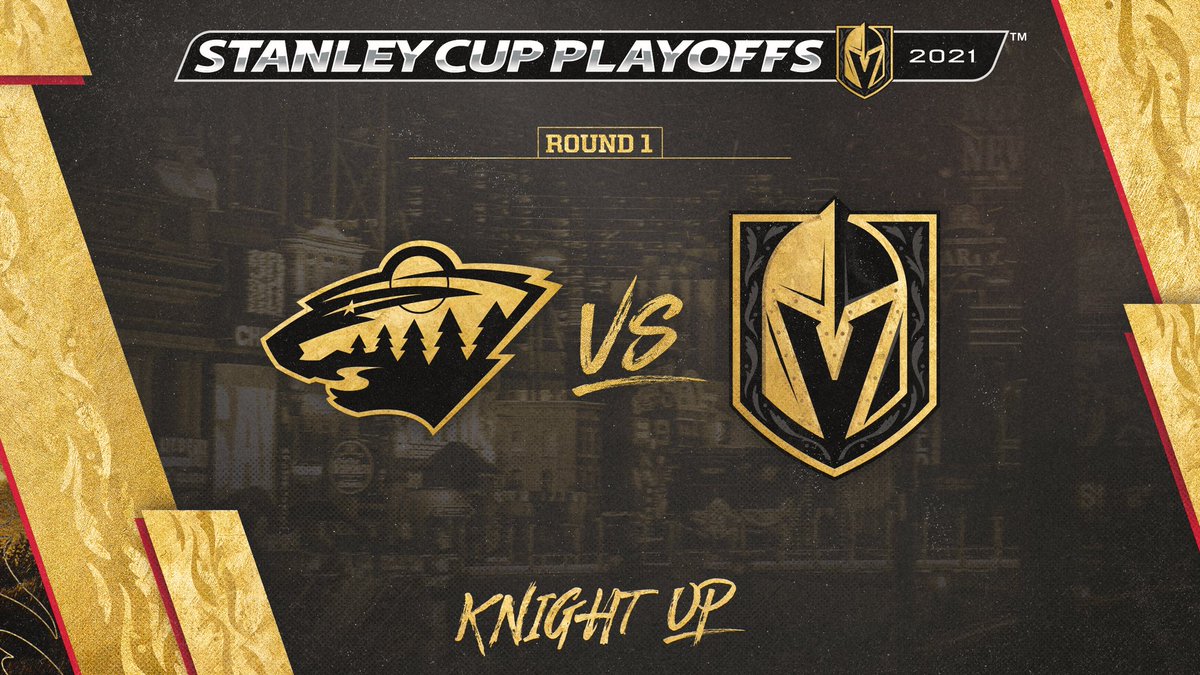 STANLEY CUP PLAYOFFS 2021 ™

ROUND 1

VS

KNIGHT UP